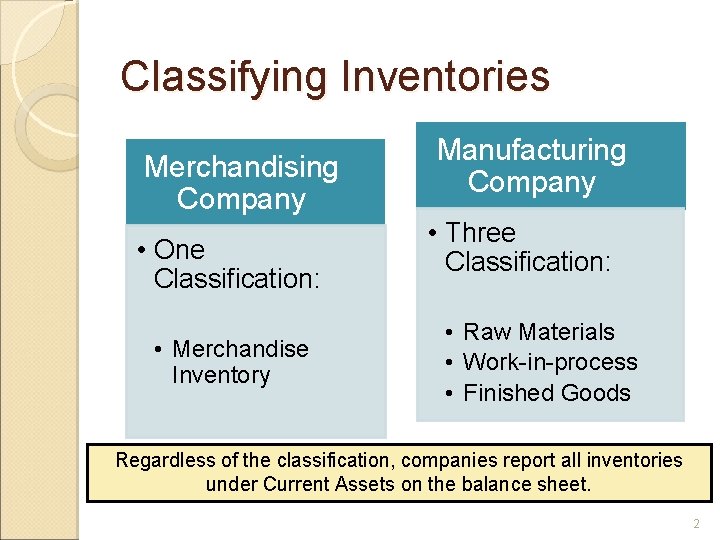 Classifying Inventories

Merchandising Company

• One Classification:

• Merchandise Inventory

Manufacturing Company

• Three Classification:

• Raw Materials
• Work-in-process
• Finished Goods

Regardless of the classification, companies report all inventories under Current Assets on the balance sheet.

2